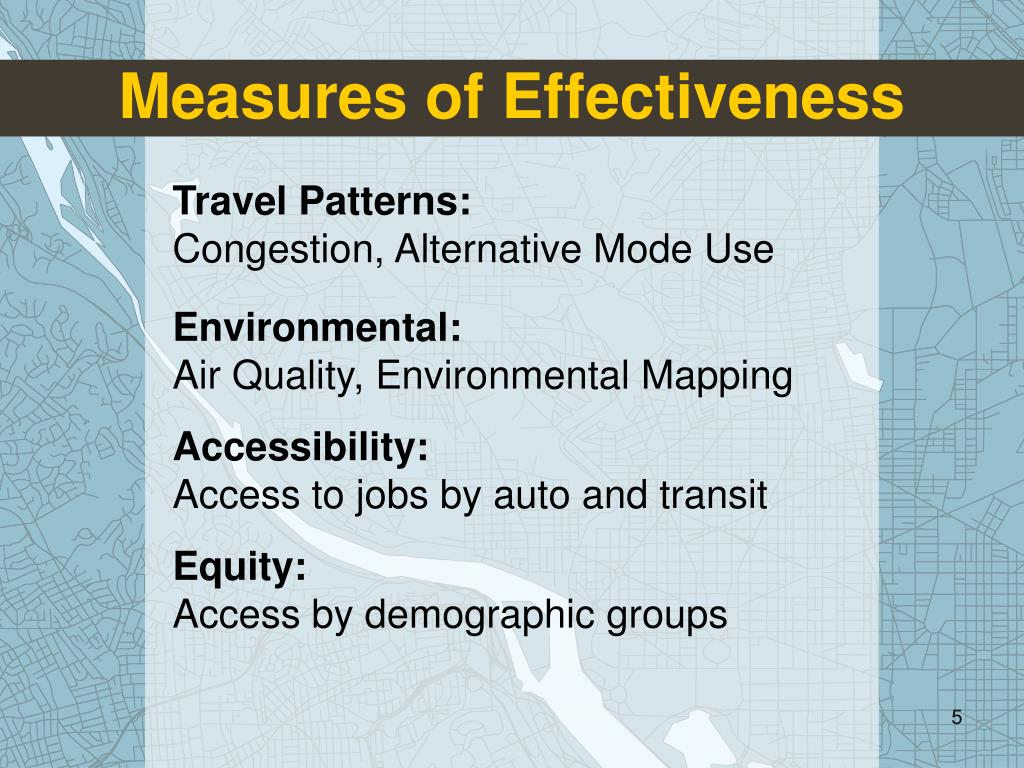 Measures of Effectiveness

Travel Patterns:
Congestion, Alternative Mode Use

Environmental:
Air Quality, Environmental Mapping

Accessibility:
Access to jobs by auto and transit

Equity:
Access by demographic groups

5